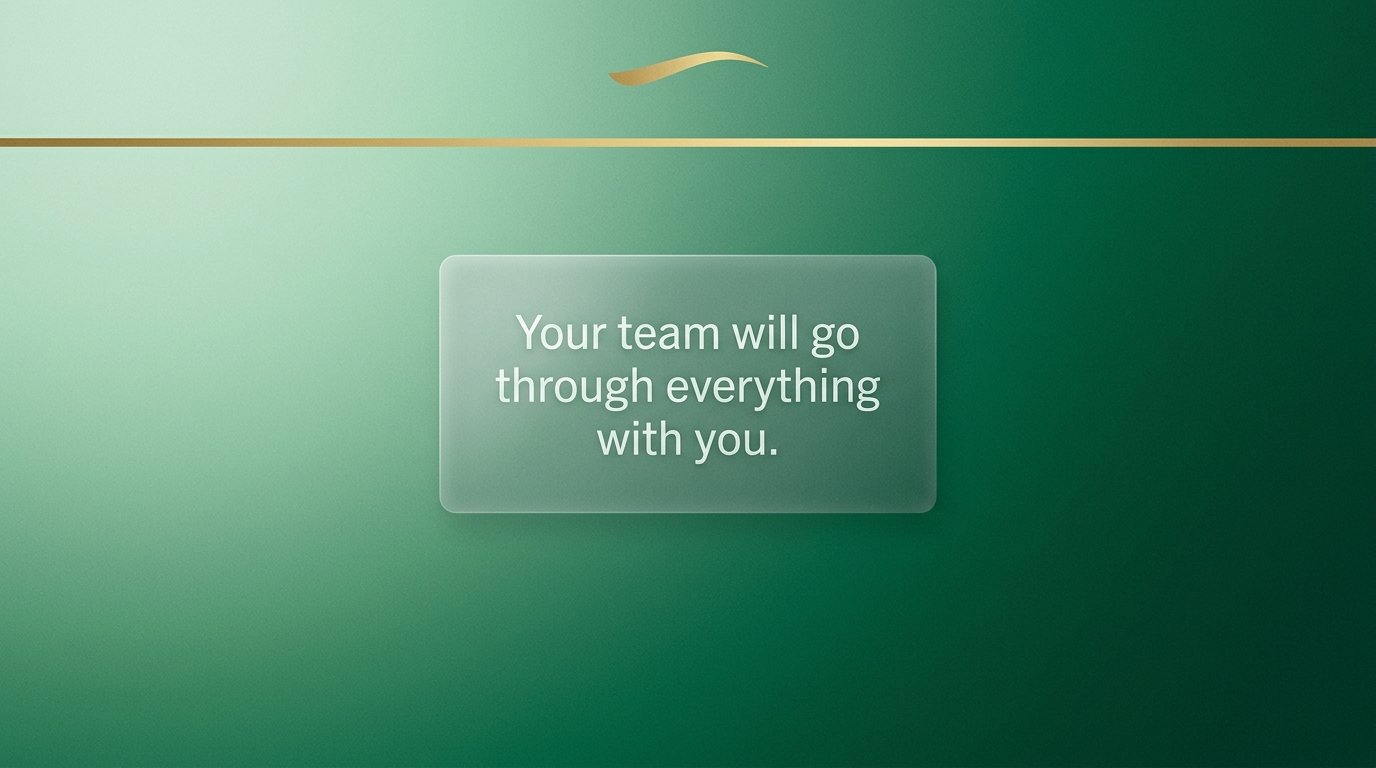 Your team will go through everything with you.